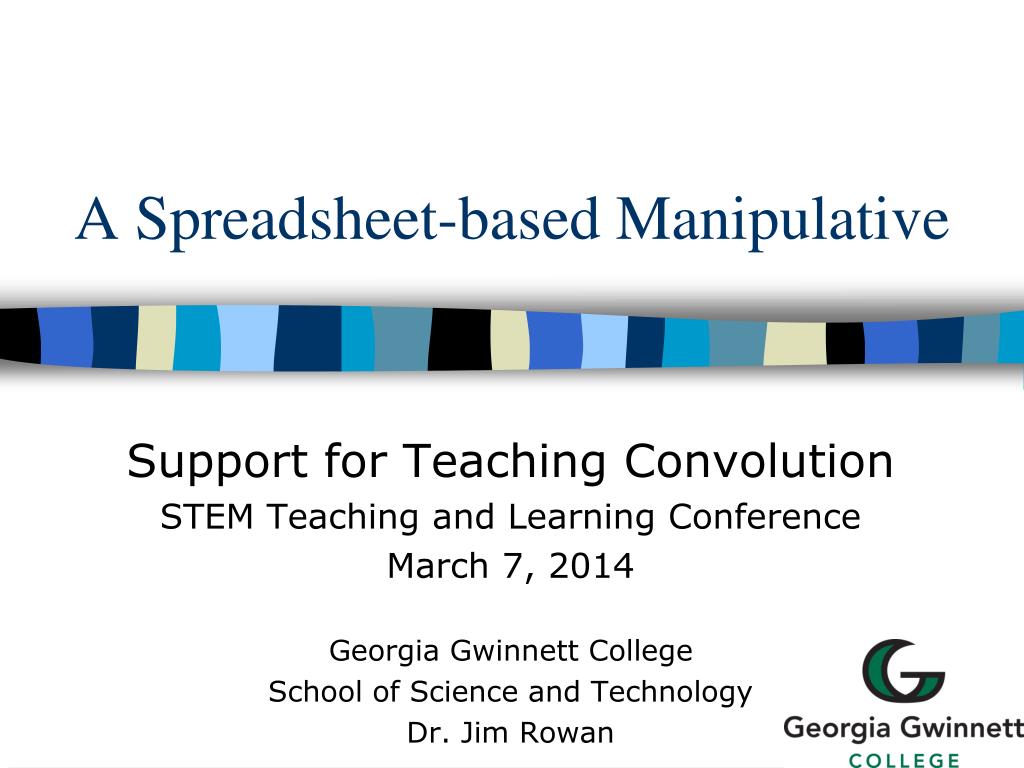 A Spreadsheet-based Manipulative

Support for Teaching Convolution
STEM Teaching and Learning Conference
March 7, 2014

Georgia Gwinnett College
School of Science and Technology
Dr. Jim Rowan

Georgia Gwinnett
COLLEGE